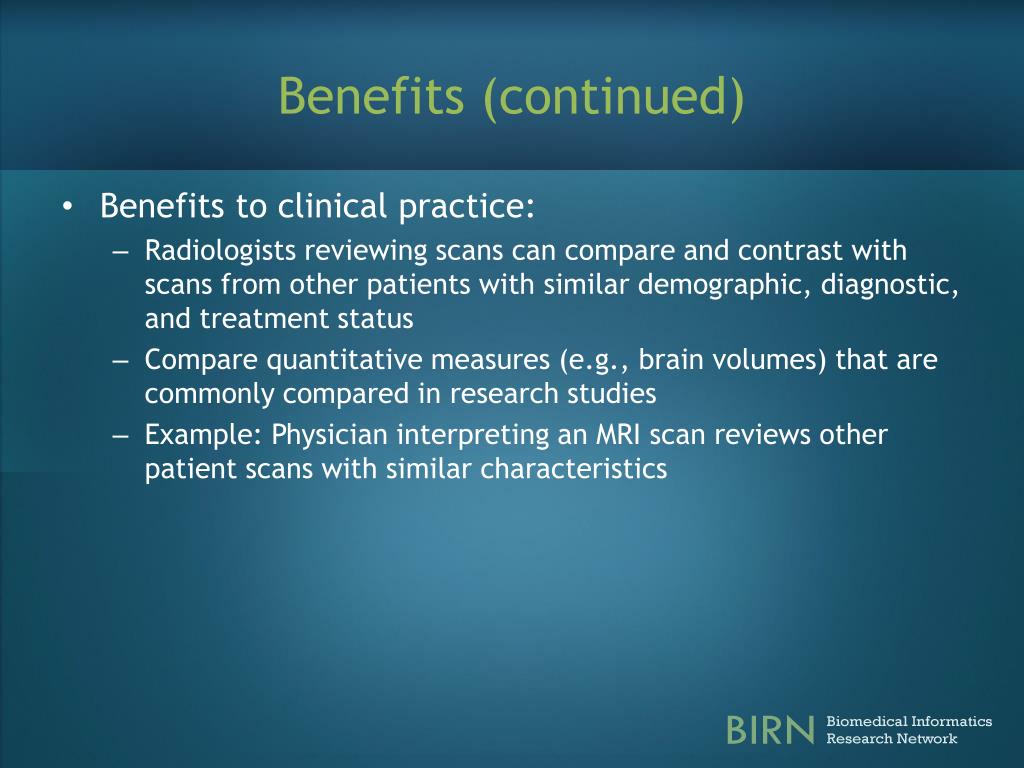 Benefits (continued)

• Benefits to clinical practice:
– Radiologists reviewing scans can compare and contrast with scans from other patients with similar demographic, diagnostic, and treatment status
– Compare quantitative measures (e.g., brain volumes) that are commonly compared in research studies
– Example: Physician interpreting an MRI scan reviews other patient scans with similar characteristics

BIRN Biomedical Informatics Research Network